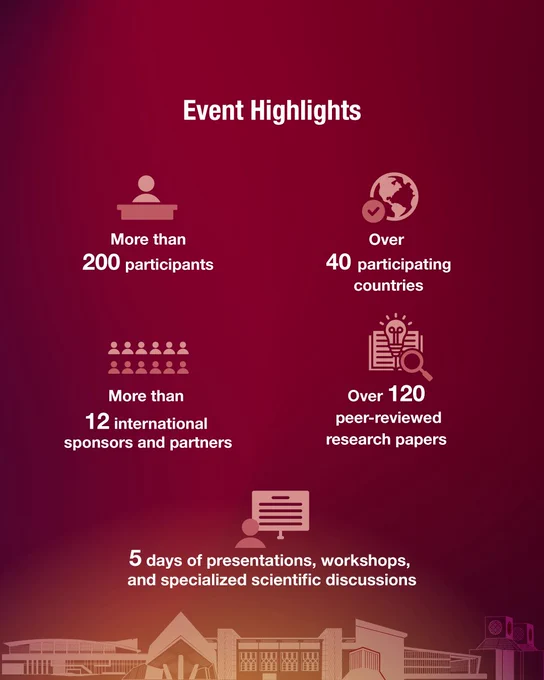 Event Highlights

More than 200 participants

Over 40 participating countries

More than 12 international sponsors and partners

Over 120 peer-reviewed research papers

5 days of presentations, workshops, and specialized scientific discussions